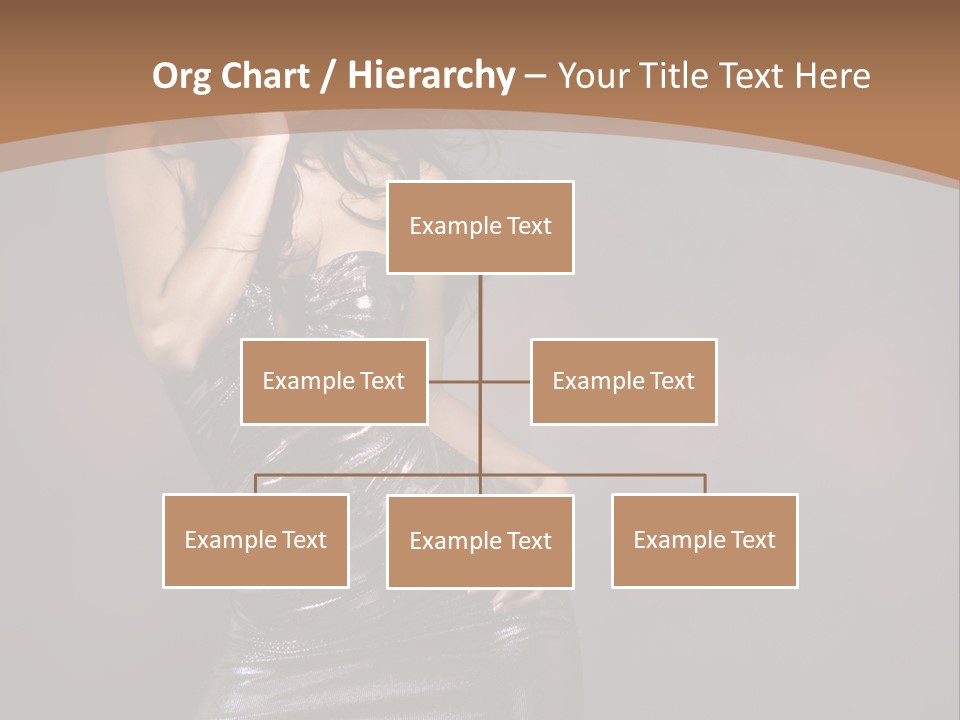 Org Chart / Hierarchy – Your Title Text Here

Example Text

Example Text

Example Text

Example Text

Example Text

Example Text